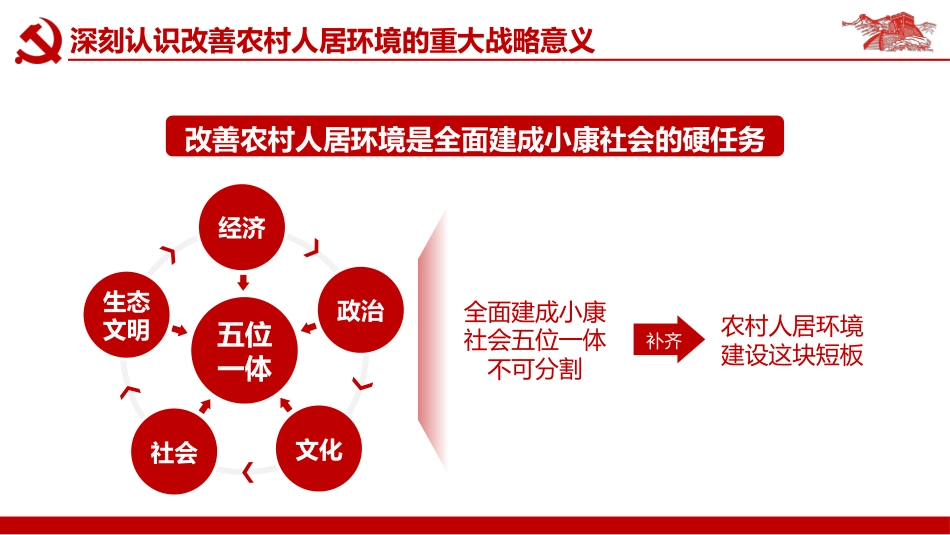 深刻认识改善农村人居环境的重大战略意义

改善农村人居环境是全面建成小康社会的硬任务

经济

政治

文化

社会

生态文明

五位一体

全面建成小康社会五位一体不可分割

补齐

农村人居环境建设这块短板